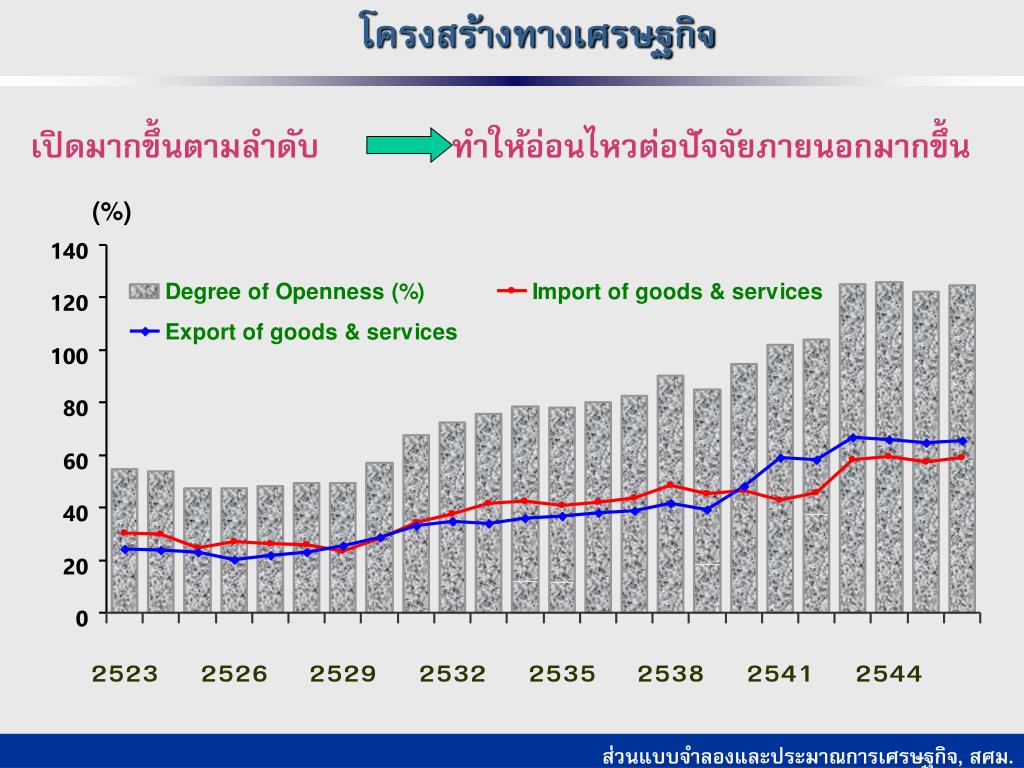 โครงสร้างทางเศรษฐกิจ

เปิดมากขึ้นตามลำดับ ทำให้อ่อนไหวต่อปัจจัยภายนอกมากขึ้น

(%)

140
120
100
80
60
40
20
0

Degree of Openness (%)
Import of goods & services
Export of goods & services

2523 2526 2529 2532 2535 2538 2541 2544

ส่วนแบบจำลองและประมาณการเศรษฐกิจ, สศม.